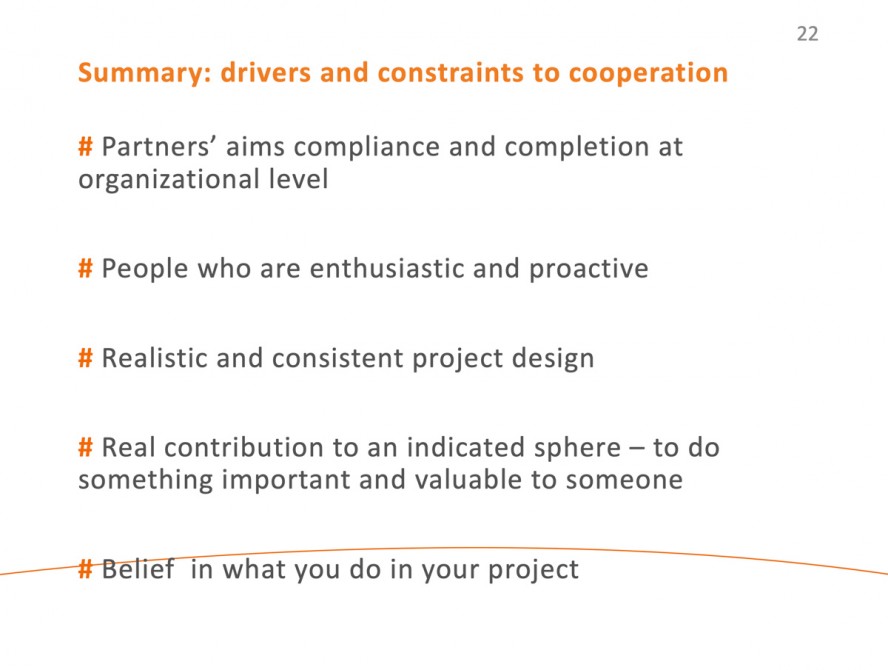 22

Summary: drivers and constraints to cooperation

# Partners’ aims compliance and completion at organizational level

# People who are enthusiastic and proactive

# Realistic and consistent project design

# Real contribution to an indicated sphere – to do something important and valuable to someone

# Belief  in what you do in your project